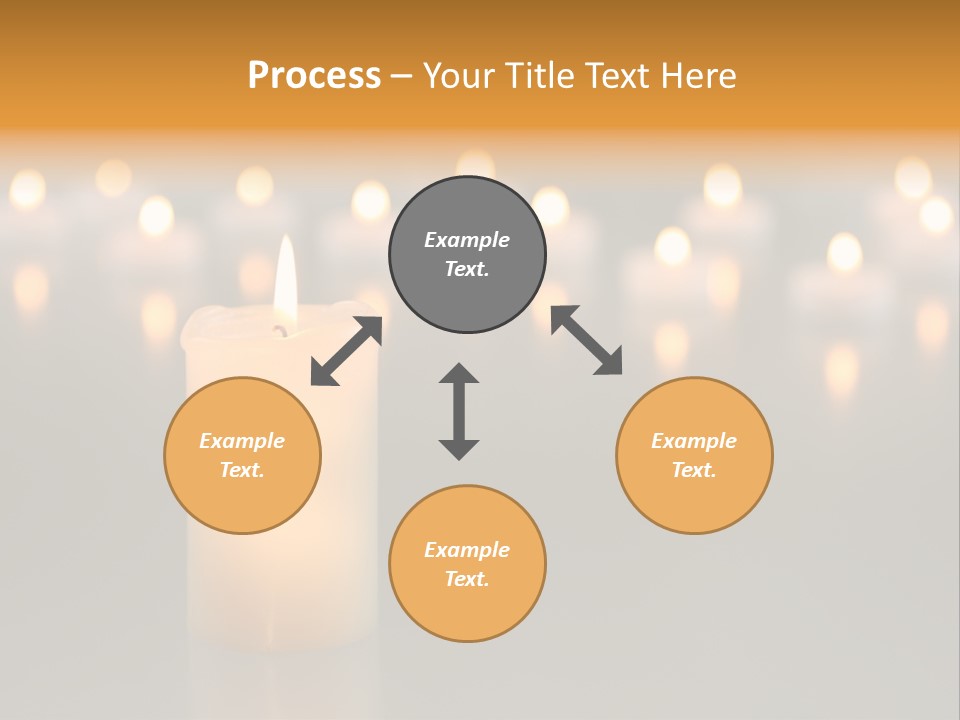 Process – Your Title Text Here

Example Text.

Example Text.

Example Text.

Example Text.